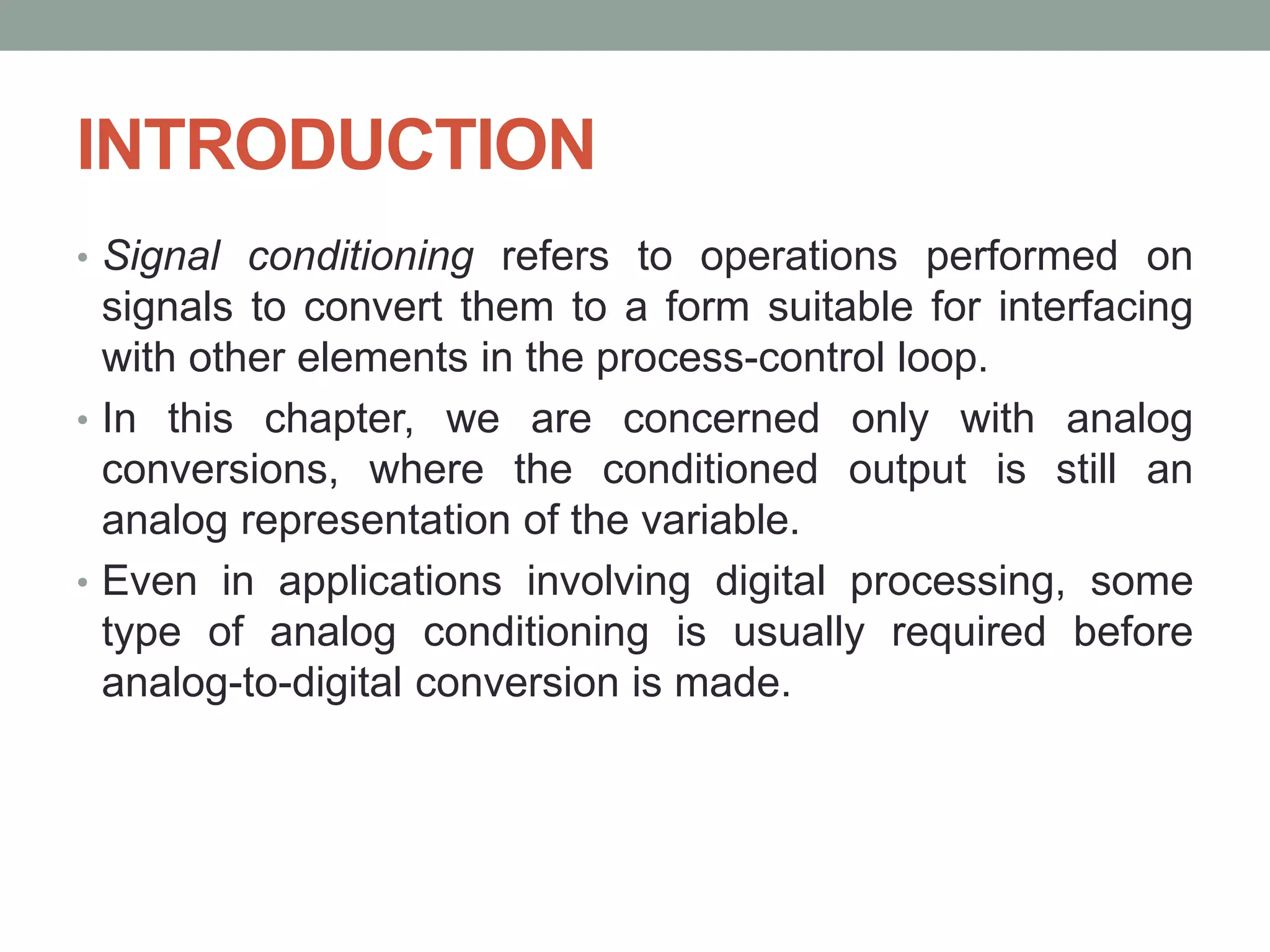 INTRODUCTION

• Signal conditioning refers to operations performed on signals to convert them to a form suitable for interfacing with other elements in the process-control loop.

• In this chapter, we are concerned only with analog conversions, where the conditioned output is still an analog representation of the variable.

• Even in applications involving digital processing, some type of analog conditioning is usually required before analog-to-digital conversion is made.